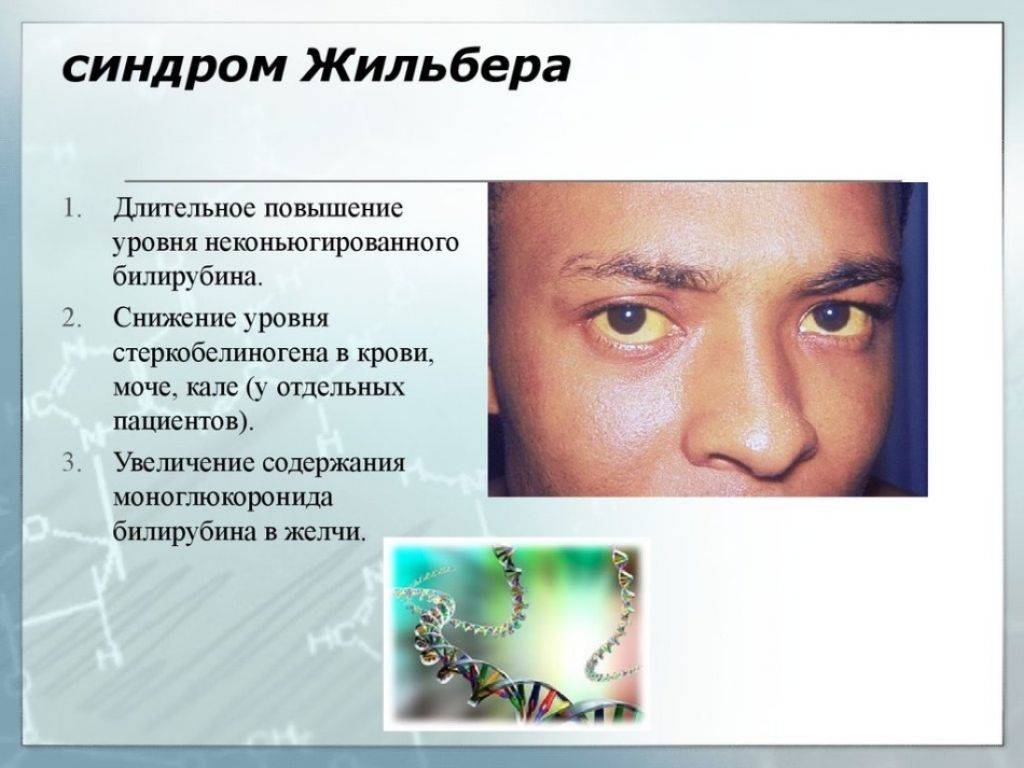 синдром Жильбера

1. Длительное повышение уровня неконьюгированного билирубина.
2. Снижение уровня стеркобелиногена в крови, моче, кале (у отдельных пациентов).
3. Увеличение содержания моноглюкоронида билирубина в желчи.